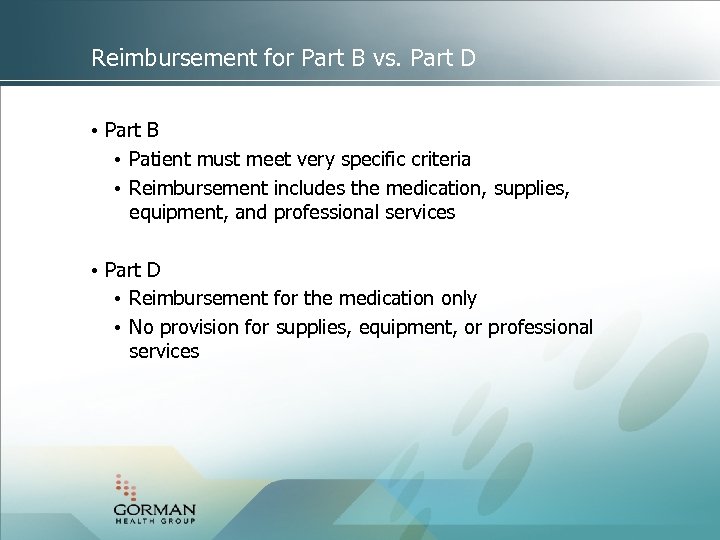 Reimbursement for Part B vs. Part D

• Part B
  • Patient must meet very specific criteria
  • Reimbursement includes the medication, supplies, equipment, and professional services

• Part D
  • Reimbursement for the medication only
  • No provision for supplies, equipment, or professional services

GORMAN
HEALTH GROUP